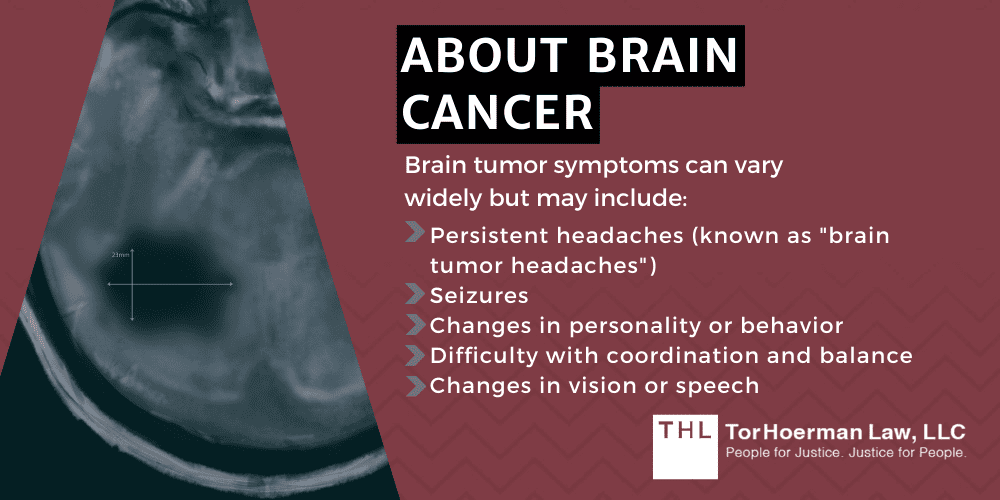 23mm

ABOUT BRAIN CANCER

Brain tumor symptoms can vary widely but may include:

Persistent headaches (known as "brain tumor headaches")
Seizures
Changes in personality or behavior
Difficulty with coordination and balance
Changes in vision or speech

THL TorHoerman Law, LLC
People for Justice. Justice for People.